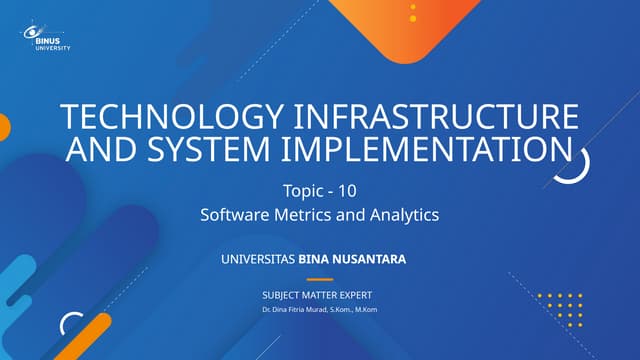 BINUS UNIVERSITY

TECHNOLOGY INFRASTRUCTURE AND SYSTEM IMPLEMENTATION

Topic - 10
Software Metrics and Analytics

UNIVERSITAS BINA NUSANTARA

SUBJECT MATTER EXPERT
Dr. Dina Fitria Murad, S.Kom., M.Kom